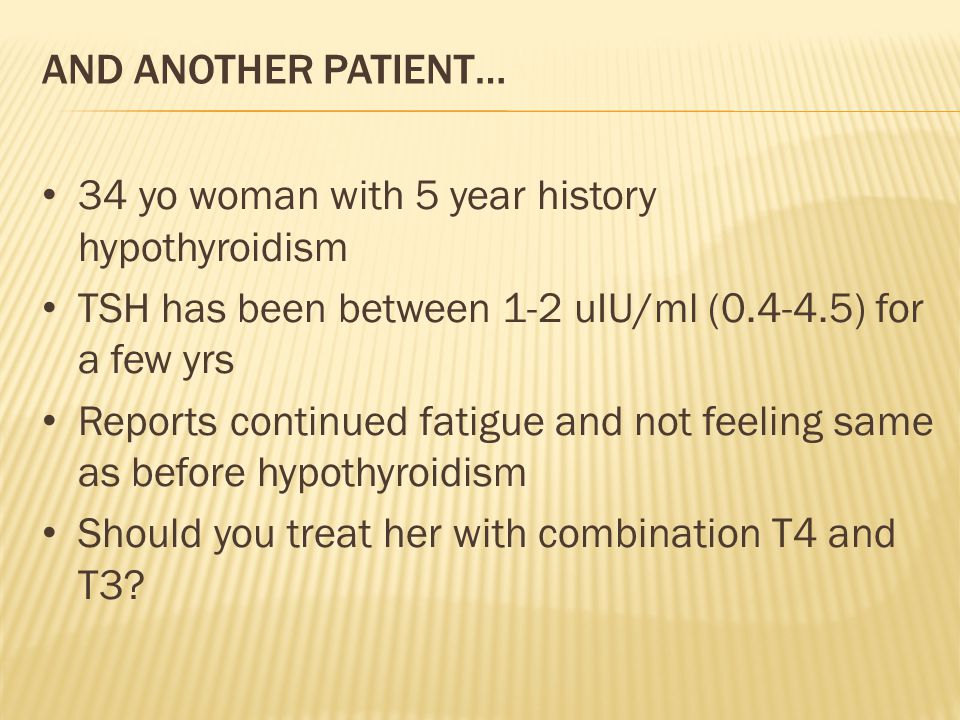 AND ANOTHER PATIENT…

• 34 yo woman with 5 year history hypothyroidism
• TSH has been between 1-2 uIU/ml (0.4-4.5) for a few yrs
• Reports continued fatigue and not feeling same as before hypothyroidism
• Should you treat her with combination T4 and T3?